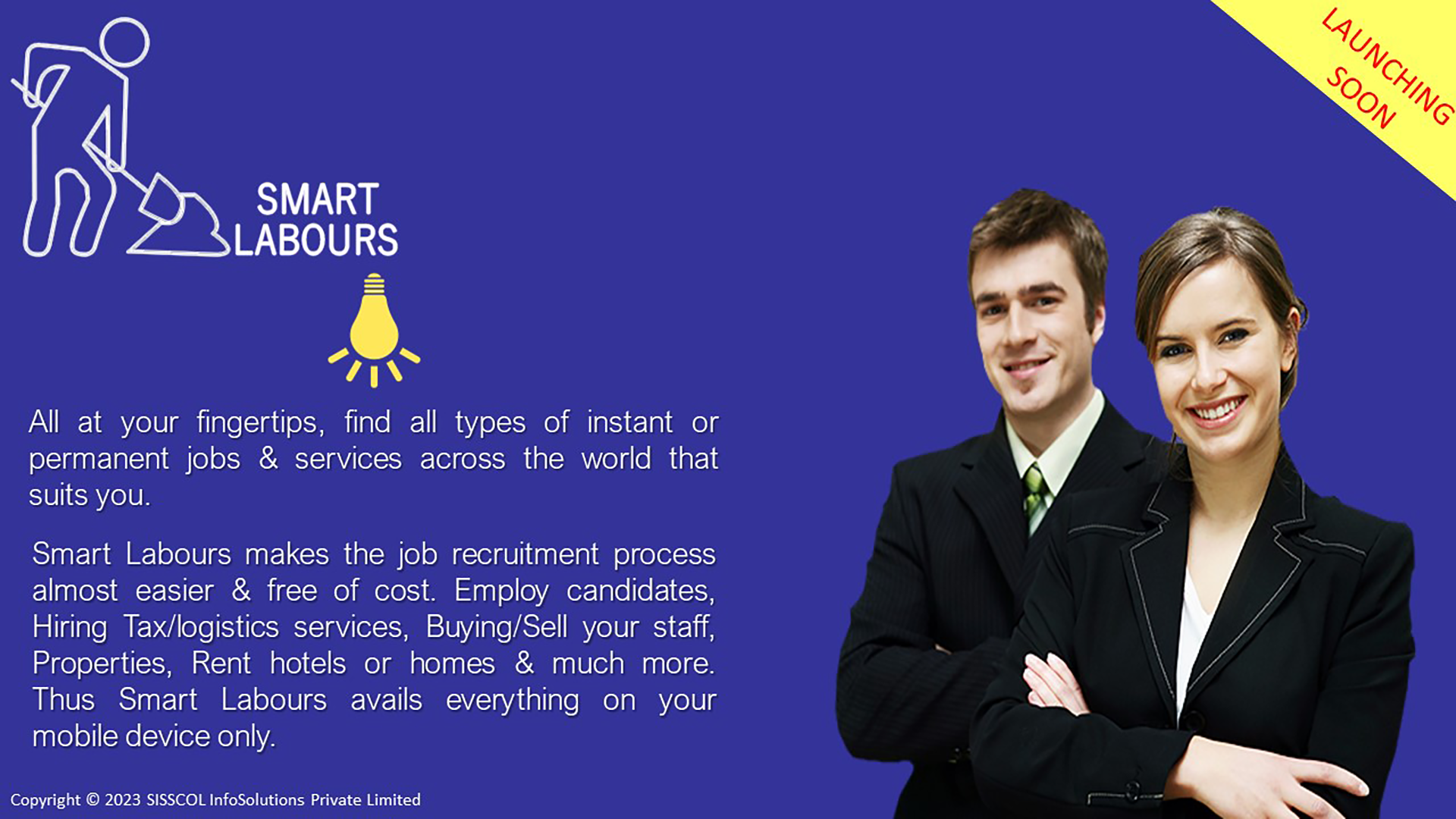 SMART LABOURS

LAUNCHING SOON

All at your fingertips, find all types of instant or permanent jobs & services across the world that suits you.

Smart Labours makes the job recruitment process almost easier & free of cost. Employ candidates, Hiring Tax/logistics services, Buying/Sell your staff, Properties, Rent hotels or homes & much more. Thus Smart Labours avails everything on your mobile device only.

Copyright © 2023 SISSCOL InfoSolutions Private Limited